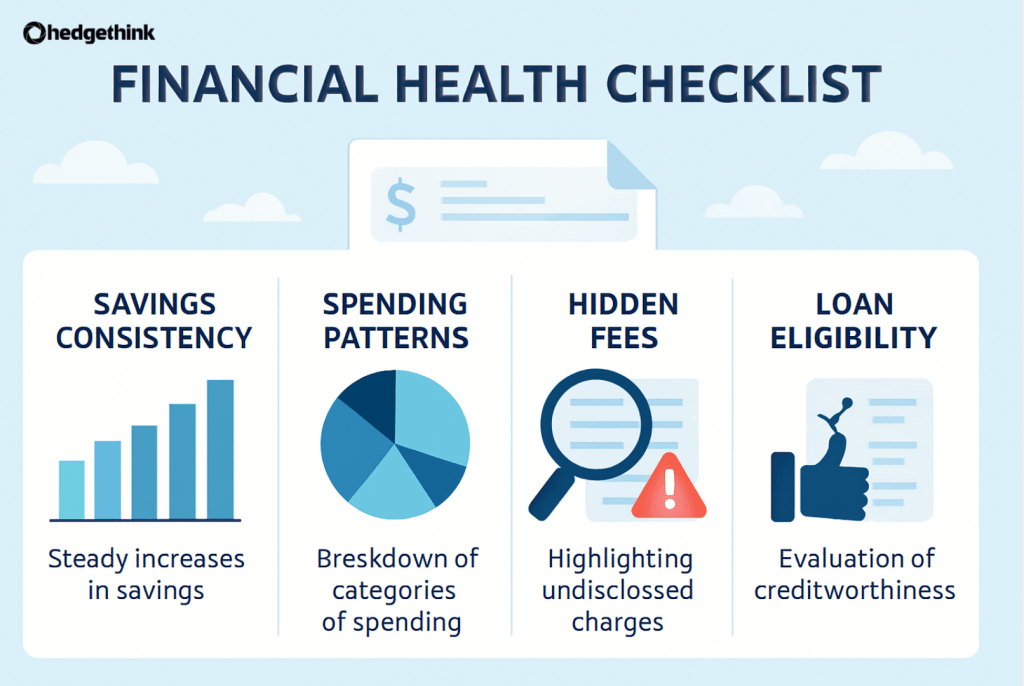 hedgethink

FINANCIAL HEALTH CHECKLIST

$

SAVINGS CONSISTENCY

Steady increases in savings

SPENDING PATTERNS

Breskdown of categories of spending

HIDDEN FEES

Highlighting undisclossed charges

LOAN ELIGIBILITY

Evaluation of creditworthiness